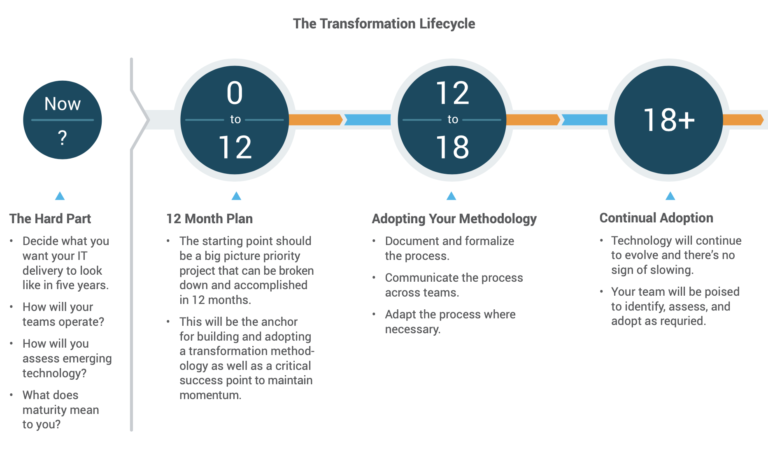 The Transformation Lifecycle

Now
?

0
to
12

12
to
18

18+

The Hard Part
• Decide what you want your IT delivery to look like in five years.
• How will your teams operate?
• How will you assess emerging technology?
• What does maturity mean to you?

12 Month Plan
• The starting point should be a big picture priority project that can be broken down and accomplished in 12 months.
• This will be the anchor for building and adopting a transformation methodology as well as a critical success point to maintain momentum.

Adopting Your Methodology
• Document and formalize the process.
• Communicate the process across teams.
• Adapt the process where necessary.

Continual Adoption
• Technology will continue to evolve and there's no sign of slowing.
• Your team will be poised to identify, assess, and adopt as requried.